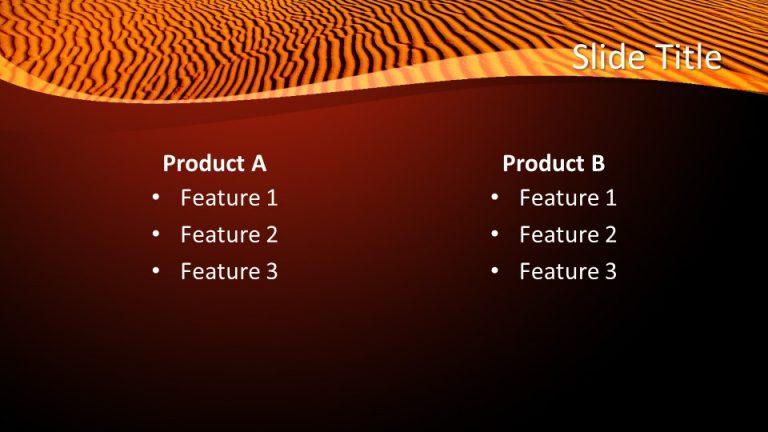 Slide Title

Product A
• Feature 1
• Feature 2
• Feature 3

Product B
• Feature 1
• Feature 2
• Feature 3